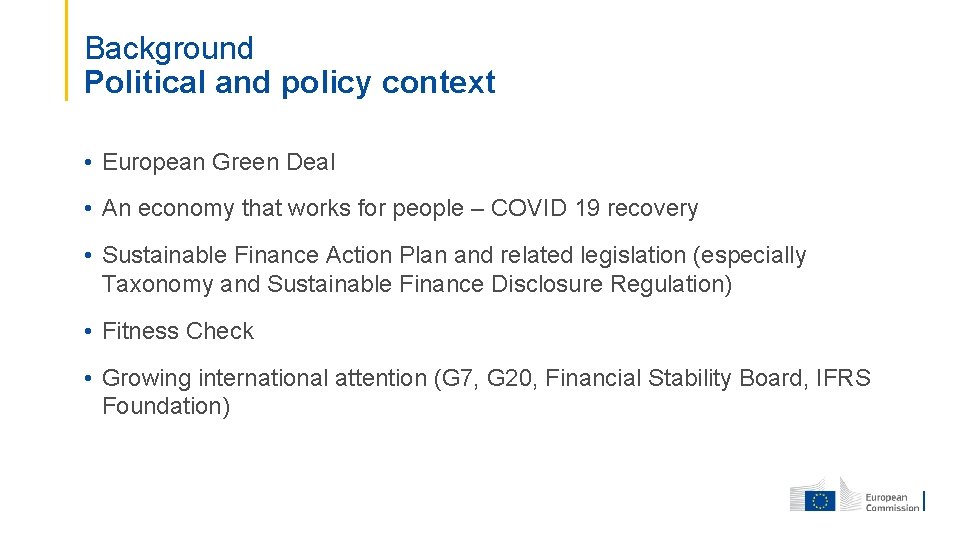 Background
Political and policy context

• European Green Deal

• An economy that works for people – COVID 19 recovery

• Sustainable Finance Action Plan and related legislation (especially Taxonomy and Sustainable Finance Disclosure Regulation)

• Fitness Check

• Growing international attention (G7, G20, Financial Stability Board, IFRS Foundation)

European Commission